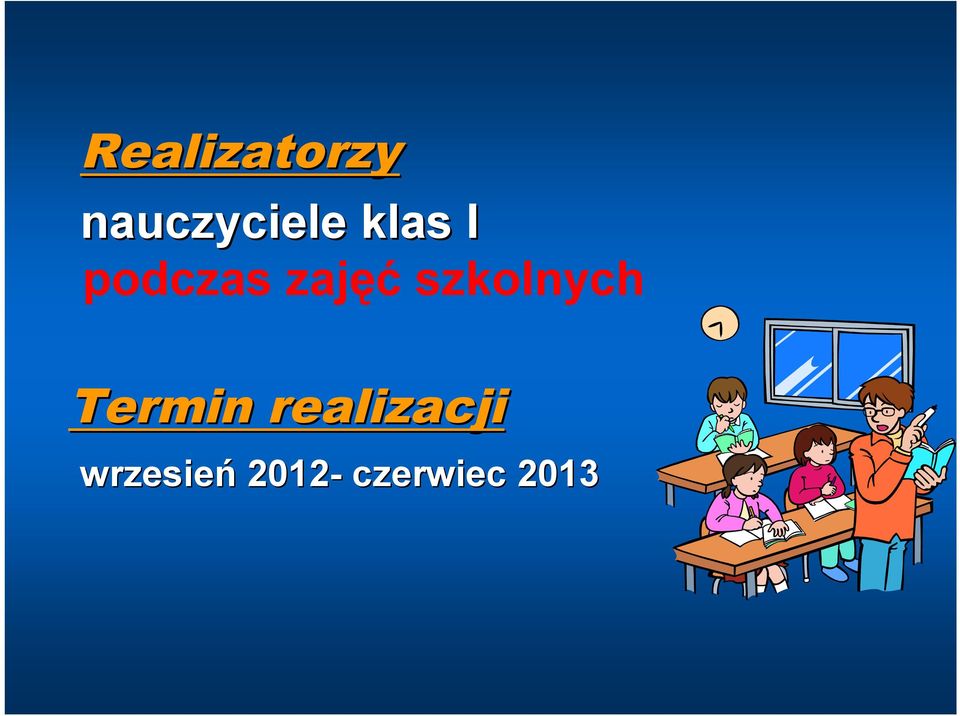 Realizatorzy

nauczyciele klas I
podczas zajęć szkolnych

Termin realizacji

wrzesień 2012- czerwiec 2013